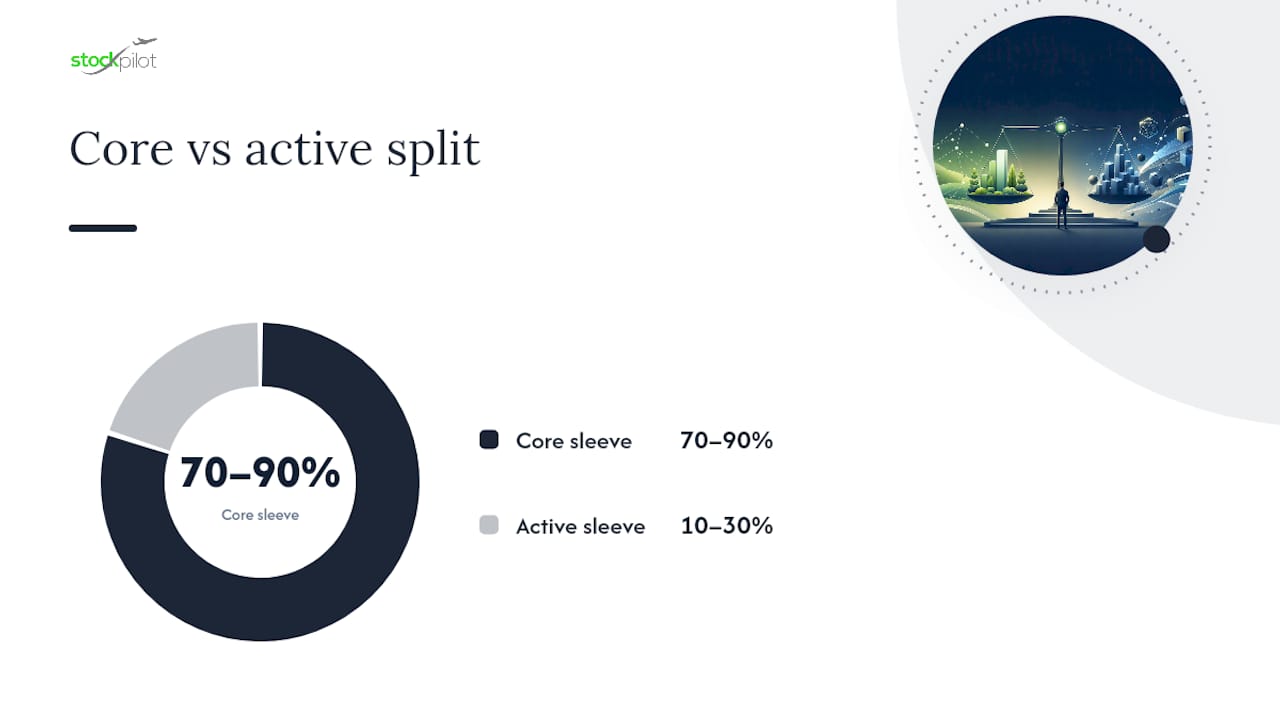 stockpilot

Core vs active split

70–90%
Core sleeve

Core sleeve 70–90%

Active sleeve 10–30%